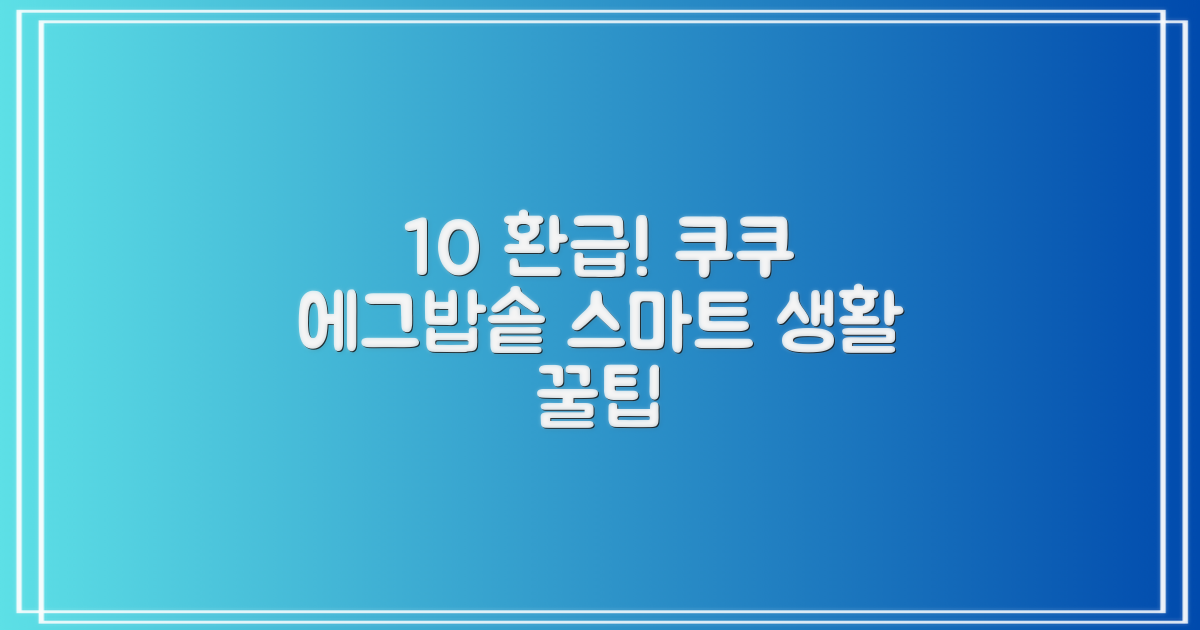 10 환급! 쿠쿠 에그밥솥 스마트 생활 꿀팁